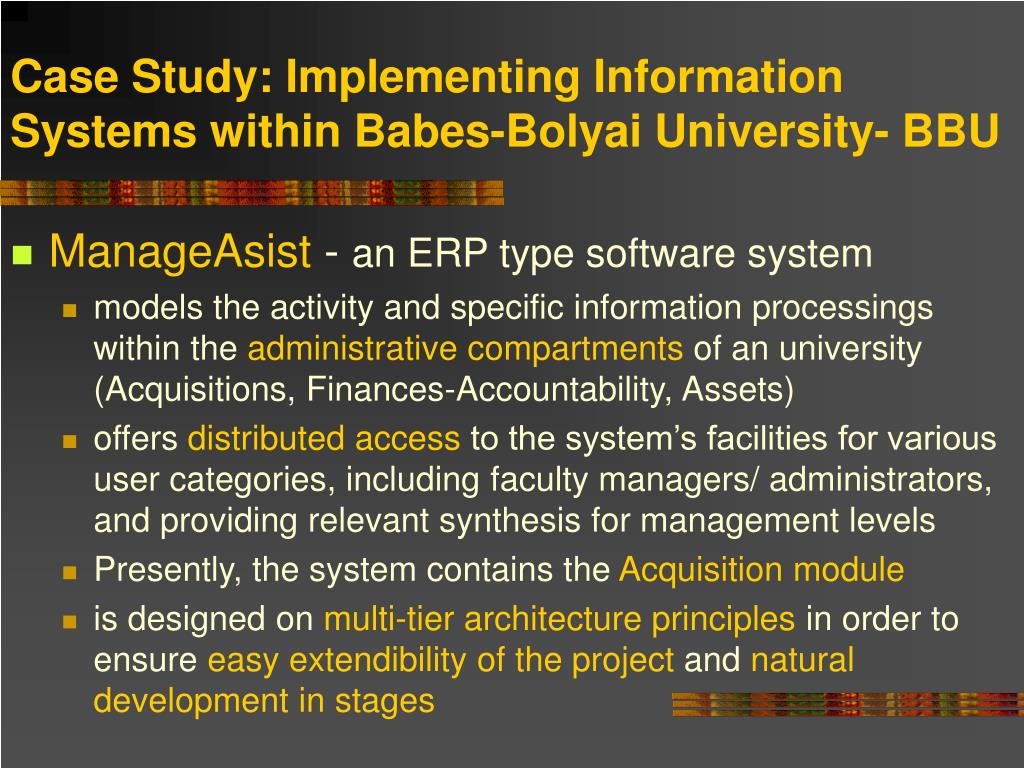 Case Study: Implementing Information Systems within Babes-Bolyai University- BBU

ManageAsist - an ERP type software system

models the activity and specific information processings within the administrative compartments of an university (Acquisitions, Finances-Accountability, Assets)

offers distributed access to the system’s facilities for various user categories, including faculty managers/ administrators, and providing relevant synthesis for management levels

Presently, the system contains the Acquisition module

is designed on multi-tier architecture principles in order to ensure easy extendibility of the project and natural development in stages